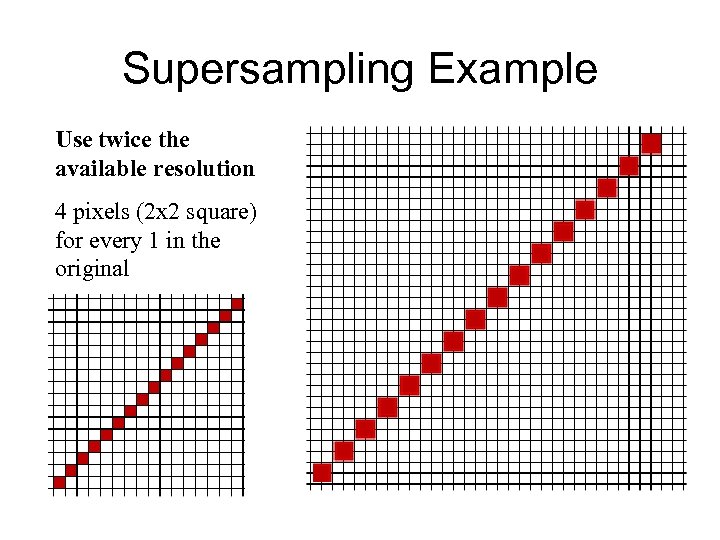 Supersampling Example

Use twice the available resolution

4 pixels (2x2 square) for every 1 in the original